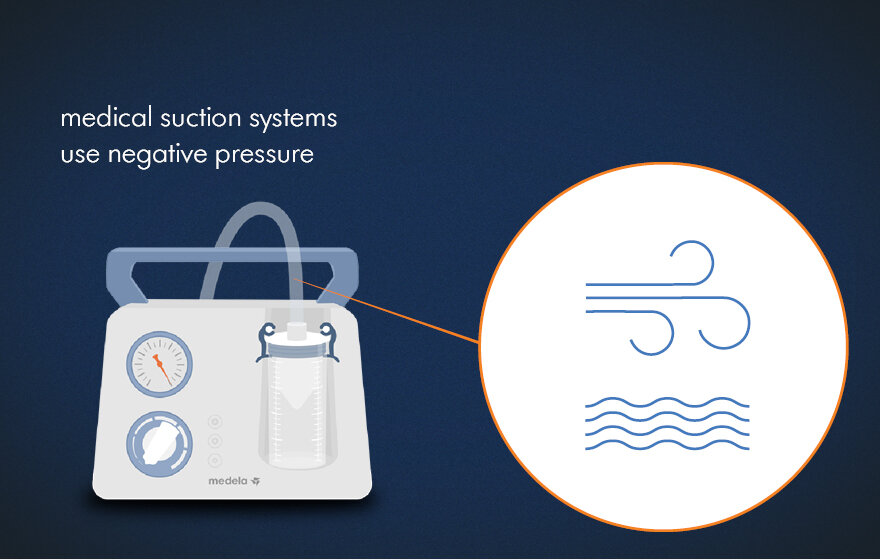 medical suction systems
use negative pressure

medela